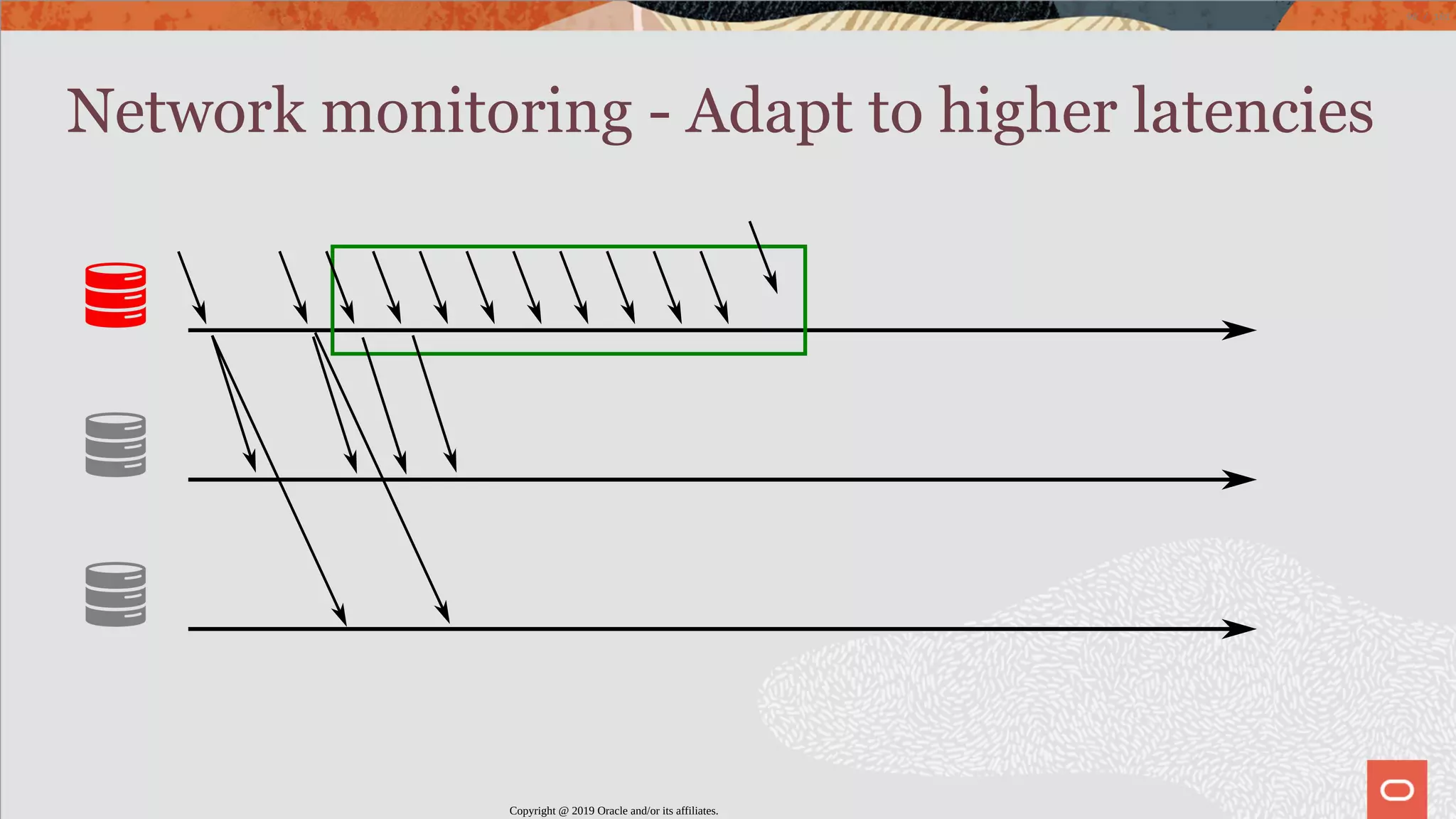 Network monitoring - Adapt to higher latencies

Copyright @ 2019 Oracle and/or its affiliates.